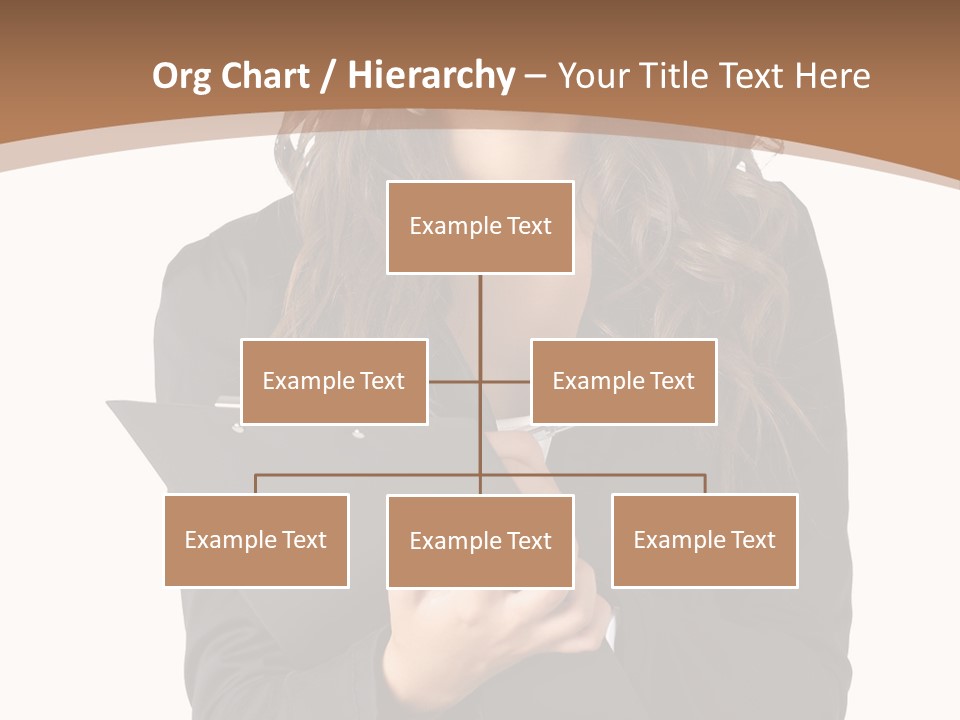 Org Chart / Hierarchy – Your Title Text Here

Example Text

Example Text

Example Text

Example Text

Example Text

Example Text